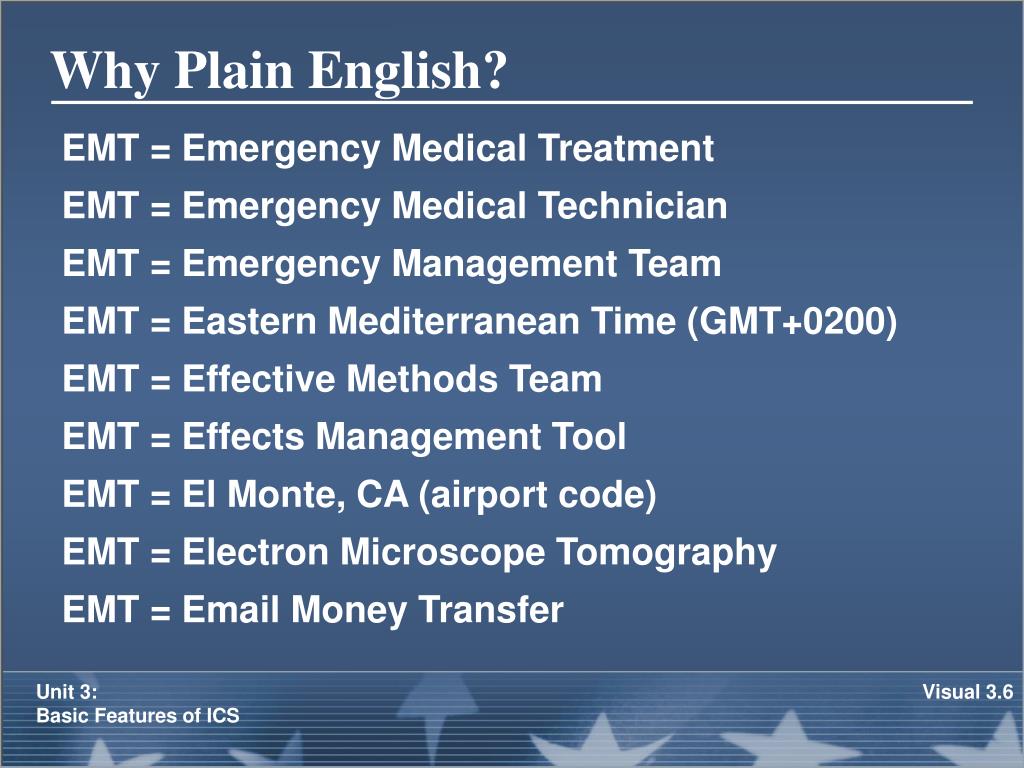 Why Plain English?

EMT = Emergency Medical Treatment

EMT = Emergency Medical Technician

EMT = Emergency Management Team

EMT = Eastern Mediterranean Time (GMT+0200)

EMT = Effective Methods Team

EMT = Effects Management Tool

EMT = El Monte, CA (airport code)

EMT = Electron Microscope Tomography

EMT = Email Money Transfer

Unit 3:
Basic Features of ICS

Visual 3.6